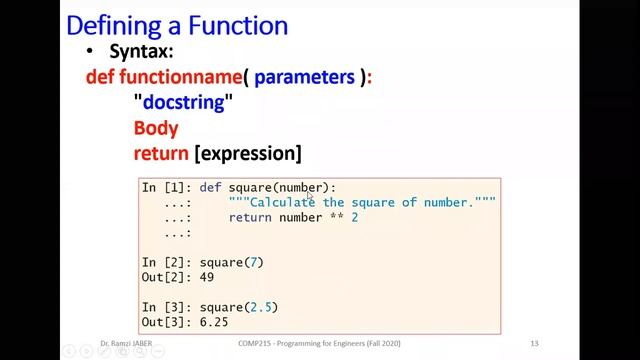 Defining a Function

• Syntax:

def functionname( parameters ):
"docstring"
Body
return [expression]

In [1]: def square(number):
...: """Calculate the square of number."""
...: return number ** 2
...:

In [2]: square(7)
Out[2]: 49

In [3]: square(2.5)
Out[3]: 6.25

Dr. Ramzi JABER COMP215 - Programming for Engineers (Fall 2020) 13